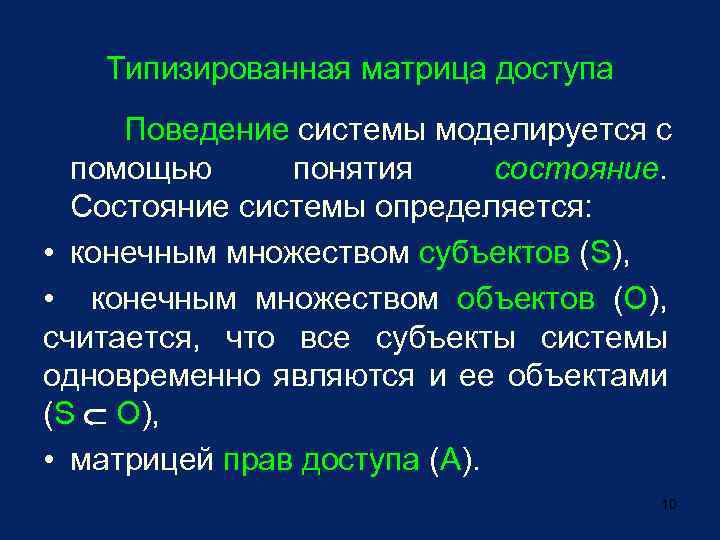 Типизированная матрица доступа

Поведение системы моделируется с помощью понятия состояние. Состояние системы определяется:

• конечным множеством субъектов (S),

• конечным множеством объектов (O), считается, что все субъекты системы одновременно являются и ее объектами ($S \subset O$),

• матрицей прав доступа (A).

10